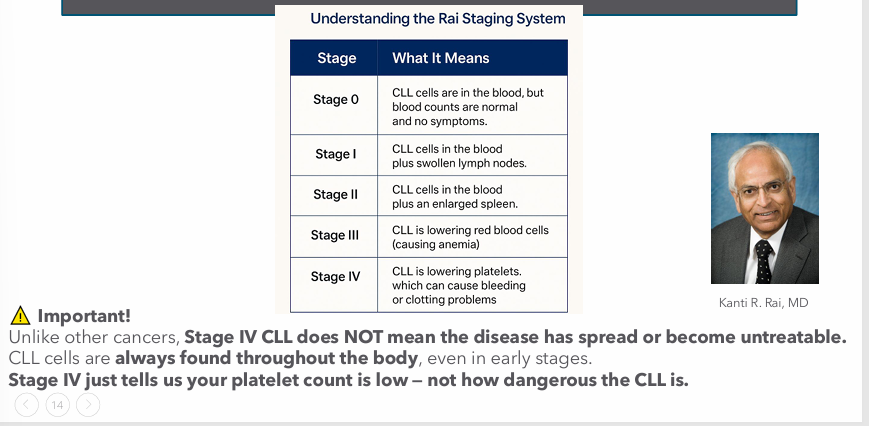 Understanding the Rai Staging System

| Stage | What It Means |
|---|---|
| Stage 0 | CLL cells are in the blood, but blood counts are normal and no symptoms. |
| Stage I | CLL cells in the blood plus swollen lymph nodes. |
| Stage II | CLL cells in the blood plus an enlarged spleen. |
| Stage III | CLL is lowering red blood cells (causing anemia) |
| Stage IV | CLL is lowering platelets. which can cause bleeding or clotting problems |

Kanti R. Rai, MD

⚠ Important!
Unlike other cancers, Stage IV CLL does NOT mean the disease has spread or become untreatable.
CLL cells are always found throughout the body, even in early stages.
Stage IV just tells us your platelet count is low — not how dangerous the CLL is.

14